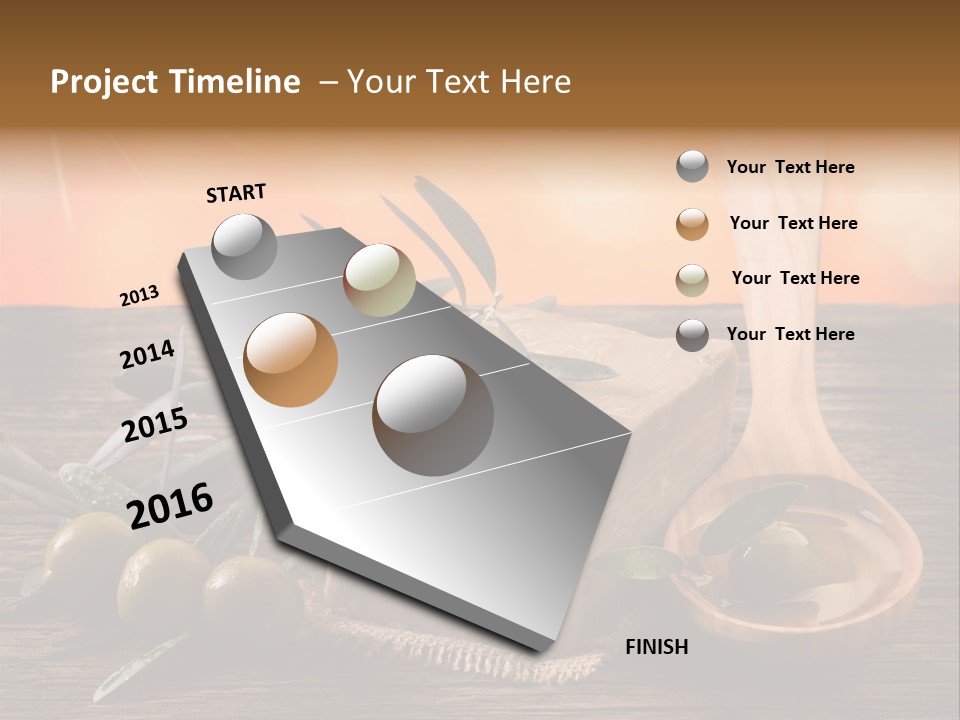 Project Timeline – Your Text Here

START

2013

2014

2015

2016

FINISH

Your Text Here

Your Text Here

Your Text Here

Your Text Here